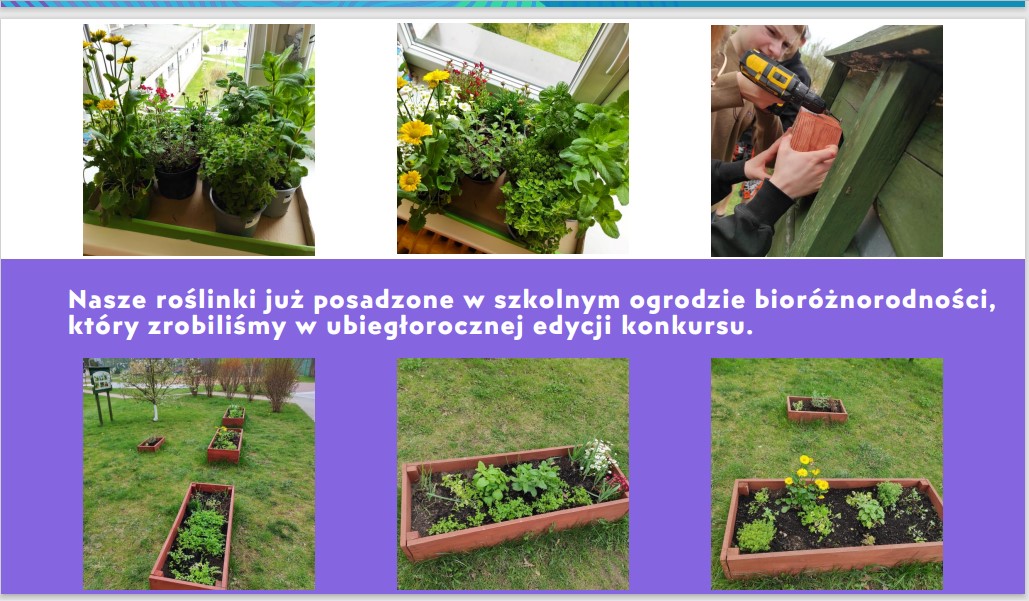 Nasze roślinki już posadzone w szkolnym ogrodzie bioróżnorodności, który zrobiliśmy w ubiegłorocznej edycji konkursu.